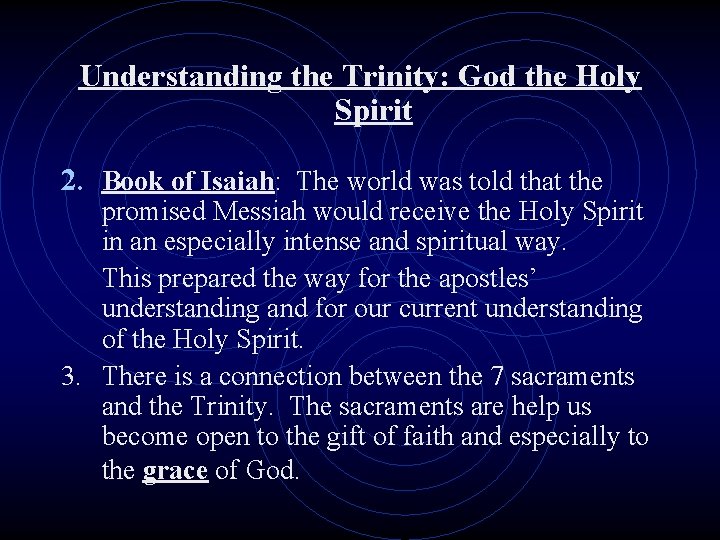 Understanding the Trinity: God the Holy Spirit

2. Book of Isaiah: The world was told that the promised Messiah would receive the Holy Spirit in an especially intense and spiritual way.

This prepared the way for the apostles' understanding and for our current understanding of the Holy Spirit.

3. There is a connection between the 7 sacraments and the Trinity. The sacraments are help us become open to the gift of faith and especially to the grace of God.